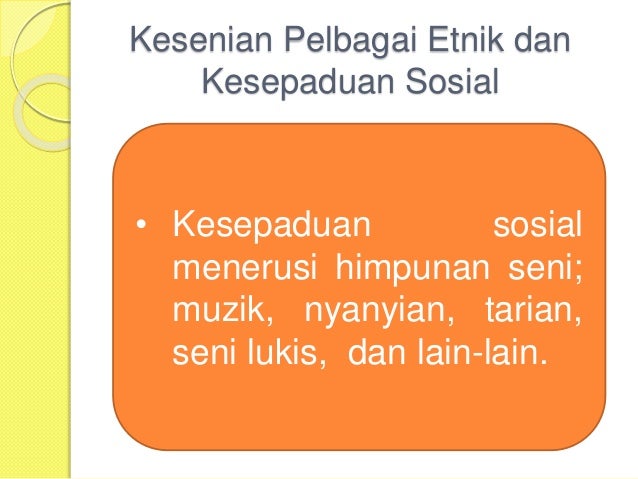 Kesenian Pelbagai Etnik dan Kesepaduan Sosial

• Kesepaduan sosial menerusi himpunan seni; muzik, nyanyian, tarian, seni lukis, dan lain-lain.